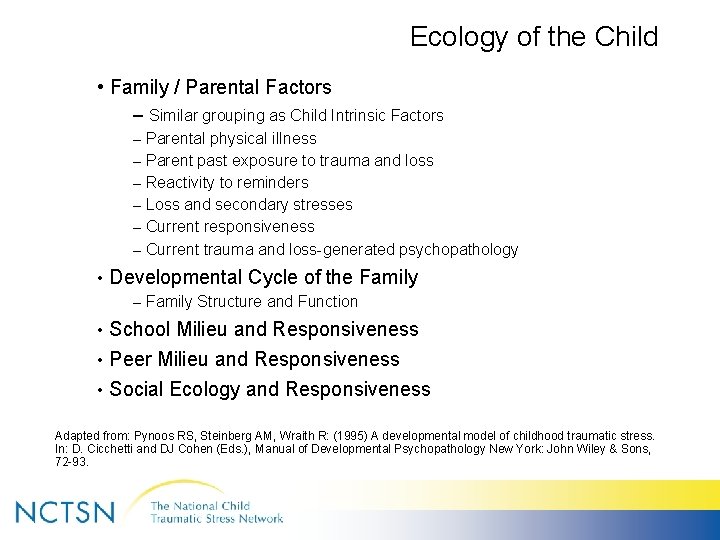 Ecology of the Child

• Family / Parental Factors
– Similar grouping as Child Intrinsic Factors
– Parental physical illness
– Parent past exposure to trauma and loss
– Reactivity to reminders
– Loss and secondary stresses
– Current responsiveness
– Current trauma and loss-generated psychopathology

• Developmental Cycle of the Family
– Family Structure and Function

• School Milieu and Responsiveness

• Peer Milieu and Responsiveness

• Social Ecology and Responsiveness

Adapted from: Pynoos RS, Steinberg AM, Wraith R: (1995) A developmental model of childhood traumatic stress. In: D. Cicchetti and DJ Cohen (Eds.), Manual of Developmental Psychopathology New York: John Wiley & Sons, 72-93.

NCTSN The National Child Traumatic Stress Network